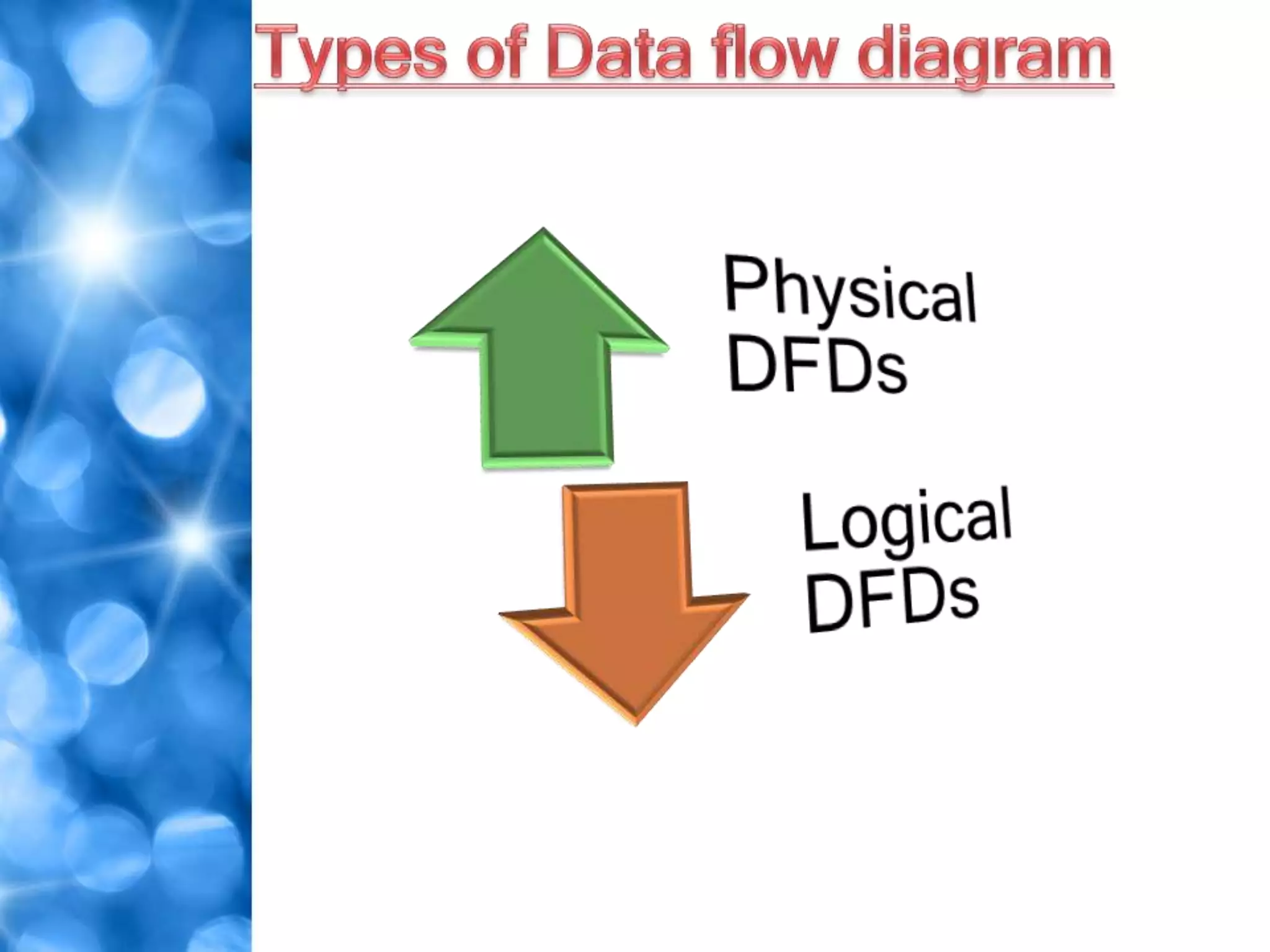 Types of Data flow diagram

Physical DFDs

Logical DFDs